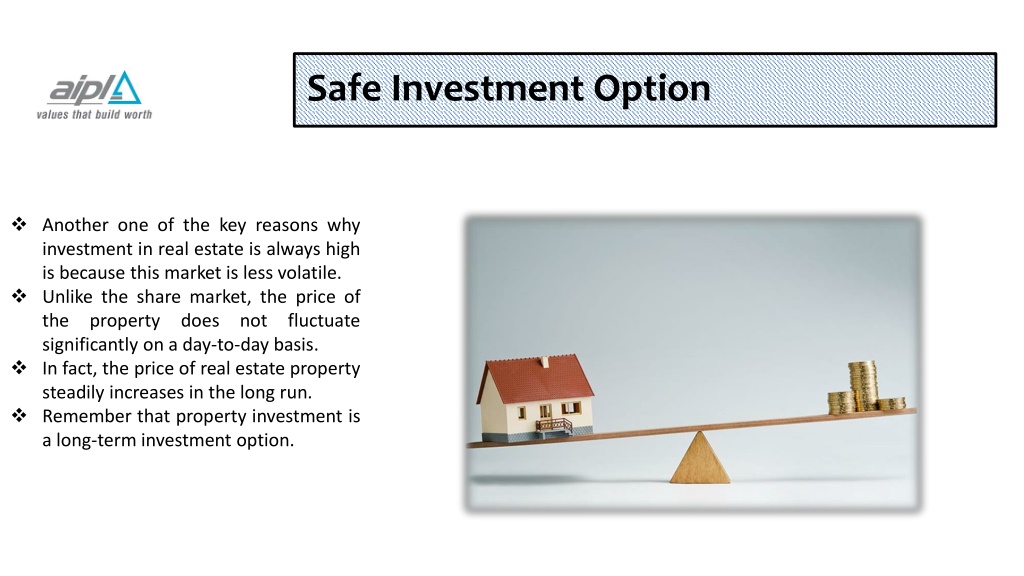 aipl
values that build worth

Safe Investment Option

❖ Another one of the key reasons why investment in real estate is always high is because this market is less volatile.
❖ Unlike the share market, the price of the property does not fluctuate significantly on a day-to-day basis.
❖ In fact, the price of real estate property steadily increases in the long run.
❖ Remember that property investment is a long-term investment option.